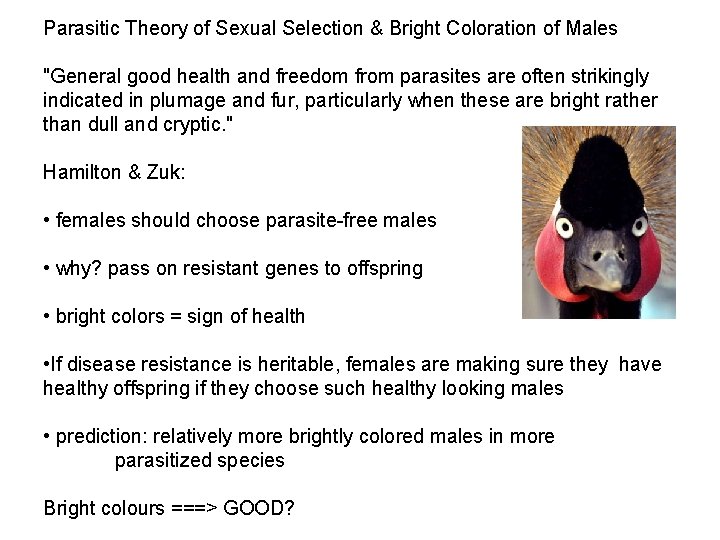 Parasitic Theory of Sexual Selection & Bright Coloration of Males

"General good health and freedom from parasites are often strikingly indicated in plumage and fur, particularly when these are bright rather than dull and cryptic."

Hamilton & Zuk:

• females should choose parasite-free males

• why? pass on resistant genes to offspring

• bright colors = sign of health

•If disease resistance is heritable, females are making sure they have healthy offspring if they choose such healthy looking males

• prediction: relatively more brightly colored males in more parasitized species

Bright colours ===> GOOD?